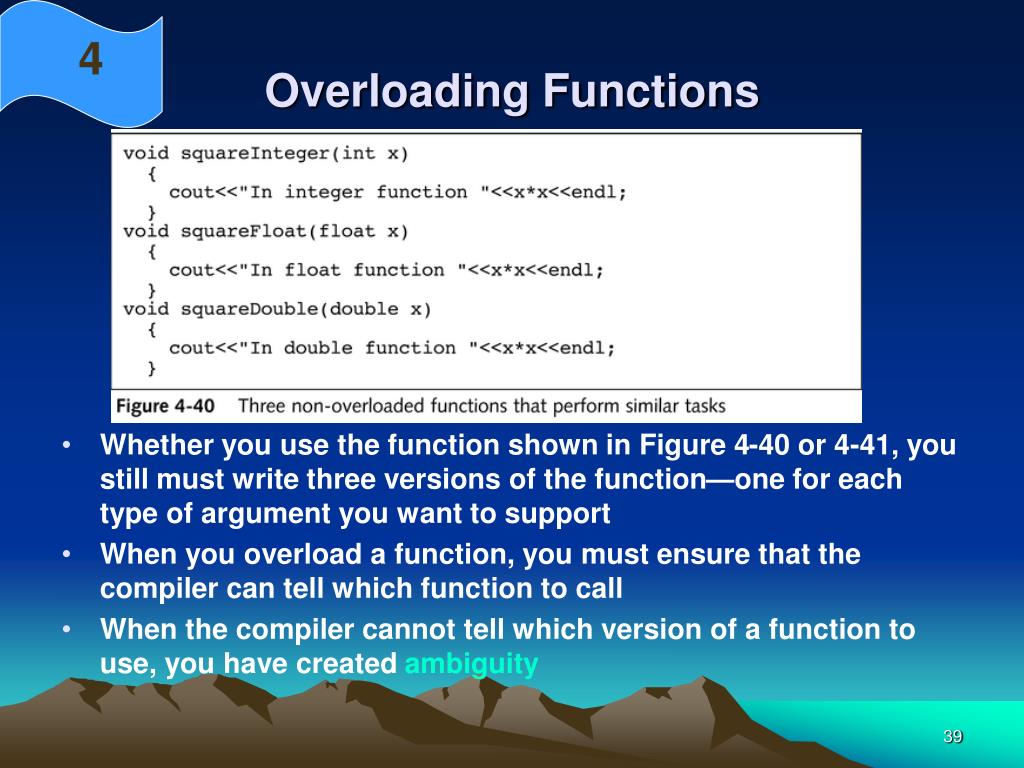 4

Overloading Functions

void squareInteger(int x)
  {
    cout<<"In integer function "<<x*x<<endl;
  }
void squareFloat(float x)
  {
    cout<<"In float function "<<x*x<<endl;
  }
void squareDouble(double x)
  {
    cout<<"In double function "<<x*x<<endl;
  }

Figure 4-40 Three non-overloaded functions that perform similar tasks

• Whether you use the function shown in Figure 4-40 or 4-41, you still must write three versions of the function—one for each type of argument you want to support
• When you overload a function, you must ensure that the compiler can tell which function to call
• When the compiler cannot tell which version of a function to use, you have created ambiguity

39